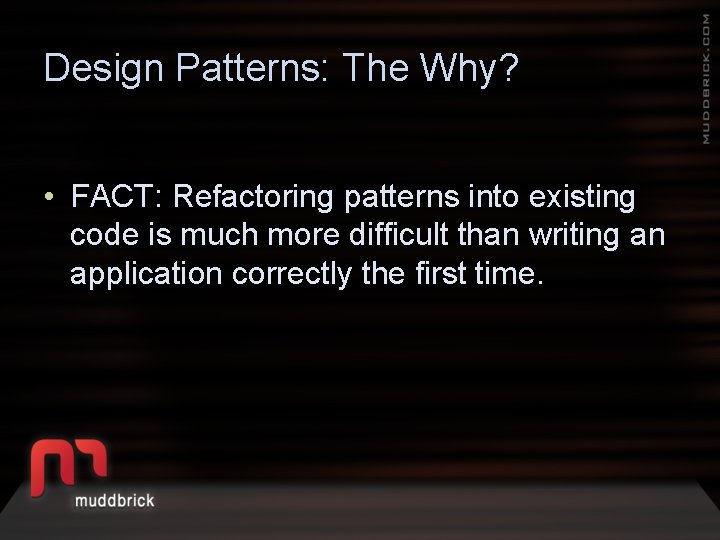 Design Patterns: The Why?

MUDDBRICK.COM

• FACT: Refactoring patterns into existing code is much more difficult than writing an application correctly the first time.

muddbrick